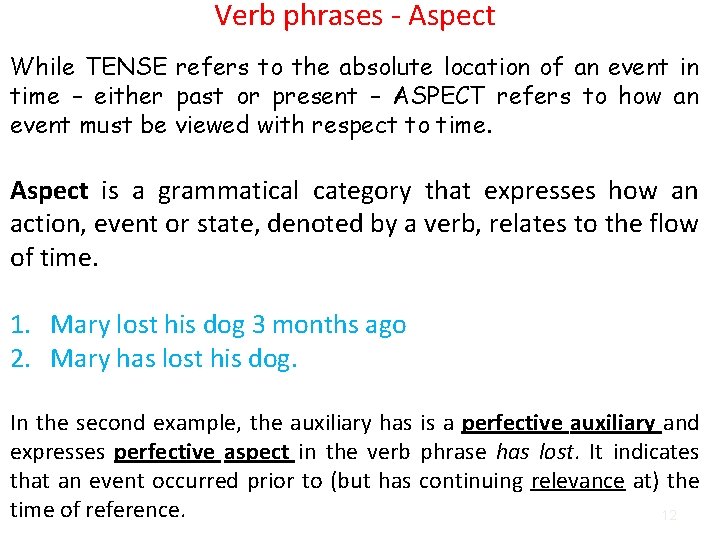 Verb phrases - Aspect

While TENSE refers to the absolute location of an event in time – either past or present – ASPECT refers to how an event must be viewed with respect to time.

Aspect is a grammatical category that expresses how an action, event or state, denoted by a verb, relates to the flow of time.

1. Mary lost his dog 3 months ago
2. Mary has lost his dog.

In the second example, the auxiliary has is a perfective auxiliary and expresses perfective aspect in the verb phrase has lost. It indicates that an event occurred prior to (but has continuing relevance at) the time of reference.

12